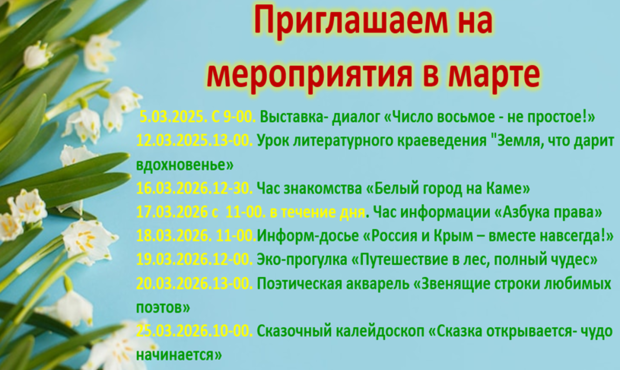 Приглашаем на мероприятия в марте

5.03.2025. С 9-00. Выставка- диалог «Число восьмое - не простое!»
12.03.2025.13-00. Урок литературного краеведения "Земля, что дарит вдохновенье»
16.03.2026.12-30. Час знакомства «Белый город на Каме»
17.03.2026 с 11-00. в течение дня. Час информации «Азбука права»
18.03.2026. 11-00.Информ-досье «Россия и Крым – вместе навсегда!»
19.03.2026.12-00. Эко-прогулка «Путешествие в лес, полный чудес»
20.03.2026.13-00. Поэтическая акварель «Звенящие строки любимых поэтов»
25.03.2026.10-00. Сказочный калейдоскоп «Сказка открывается- чудо начинается»